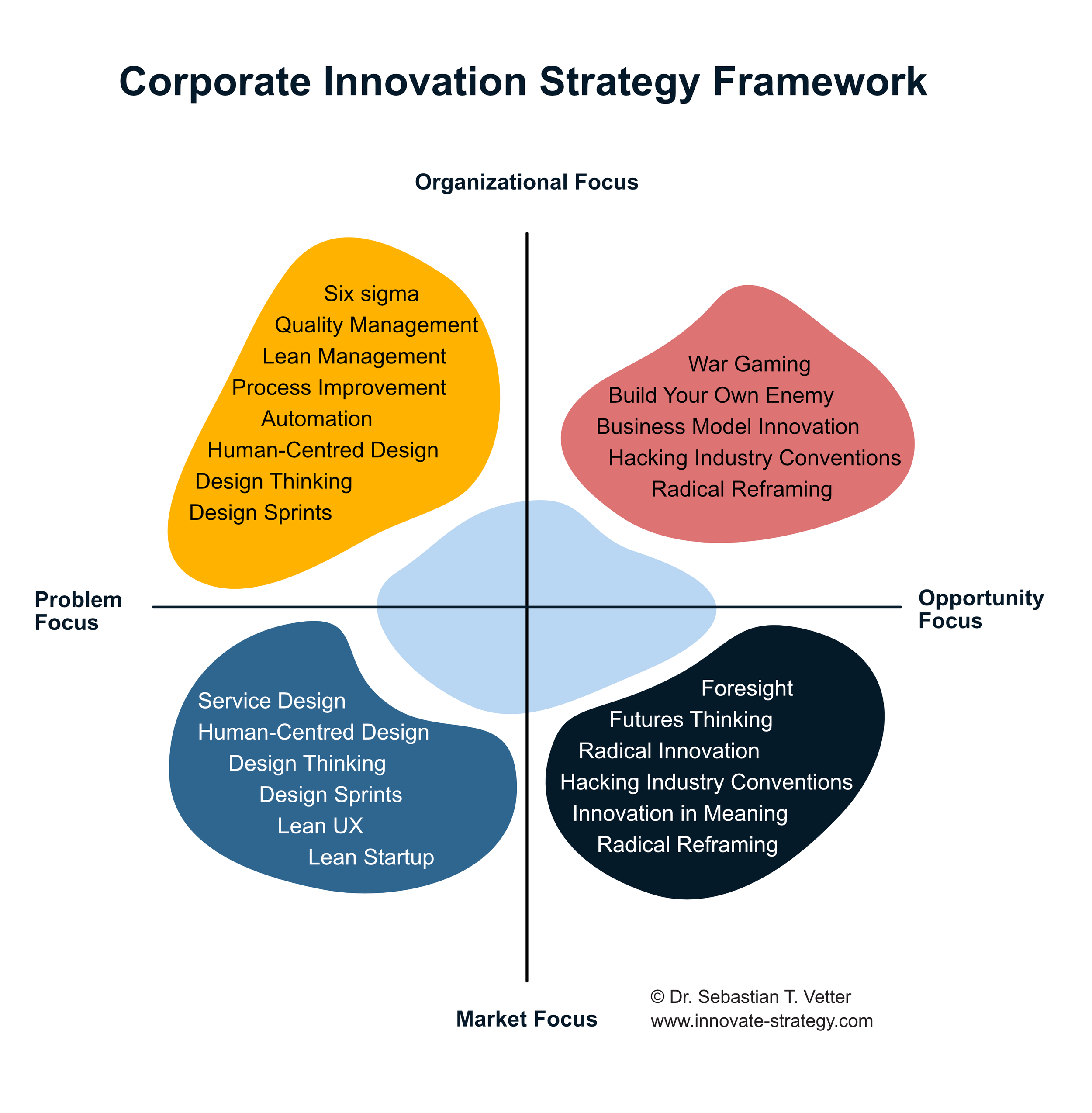 Corporate Innovation Strategy Framework

Organizational Focus

Six sigma
Quality Management
Lean Management
Process Improvement
Automation
Human-Centred Design
Design Thinking
Design Sprints

War Gaming
Build Your Own Enemy
Business Model Innovation
Hacking Industry Conventions
Radical Reframing

Problem Focus

Opportunity Focus

Service Design
Human-Centred Design
Design Thinking
Design Sprints
Lean UX
Lean Startup

Foresight
Futures Thinking
Radical Innovation
Hacking Industry Conventions
Innovation in Meaning
Radical Reframing

Market Focus

© Dr. Sebastian T. Vetter
www.innovate-strategy.com